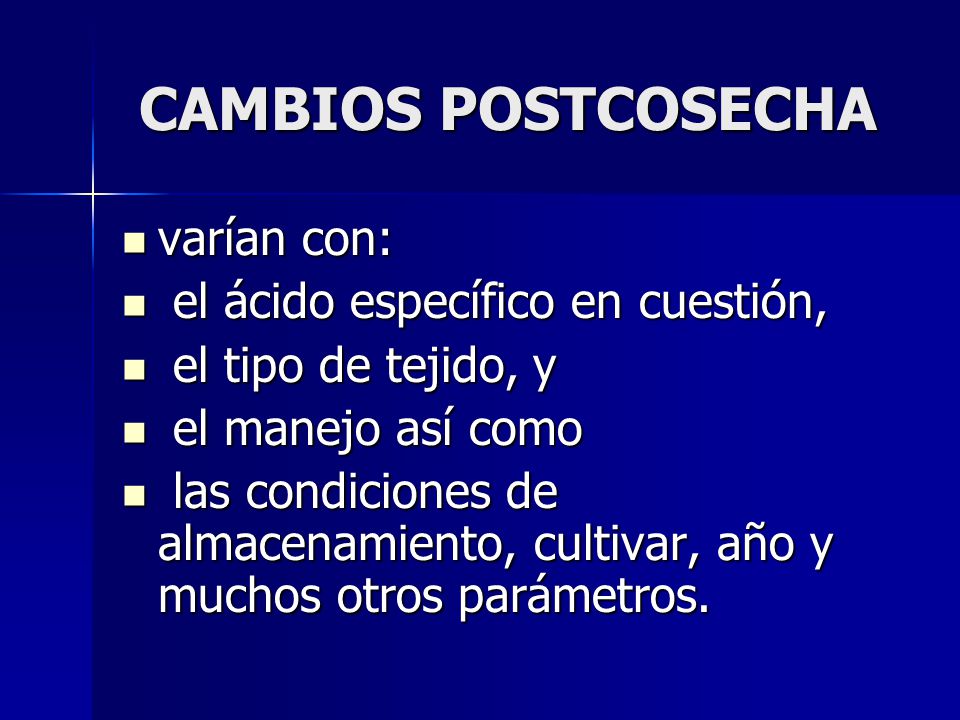 CAMBIOS POSTCOSECHA

- varían con:
- el ácido específico en cuestión,
- el tipo de tejido, y
- el manejo así como
- las condiciones de almacenamiento, cultivar, año y muchos otros parámetros.